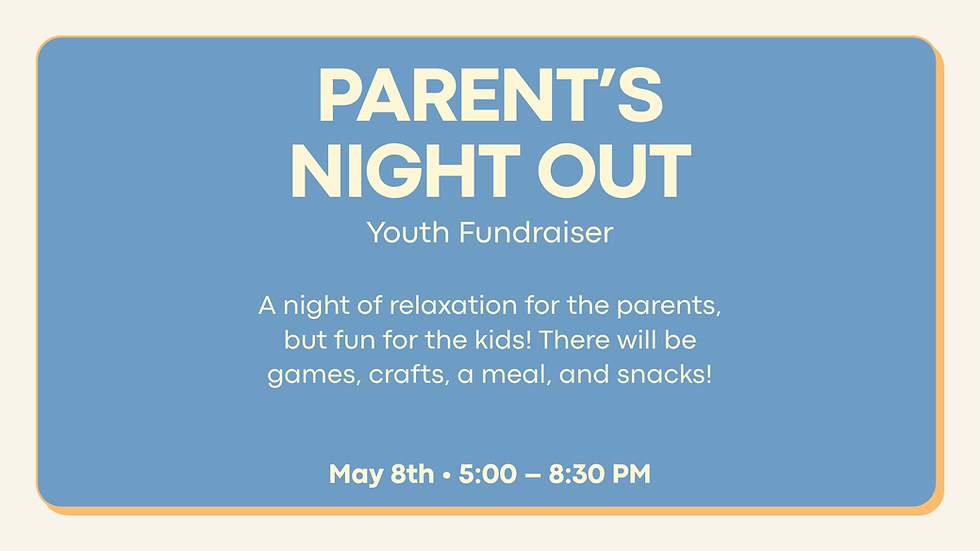 PARENT'S NIGHT OUT

Youth Fundraiser

A night of relaxation for the parents, but fun for the kids! There will be games, crafts, a meal, and snacks!

May 8th • 5:00 – 8:30 PM